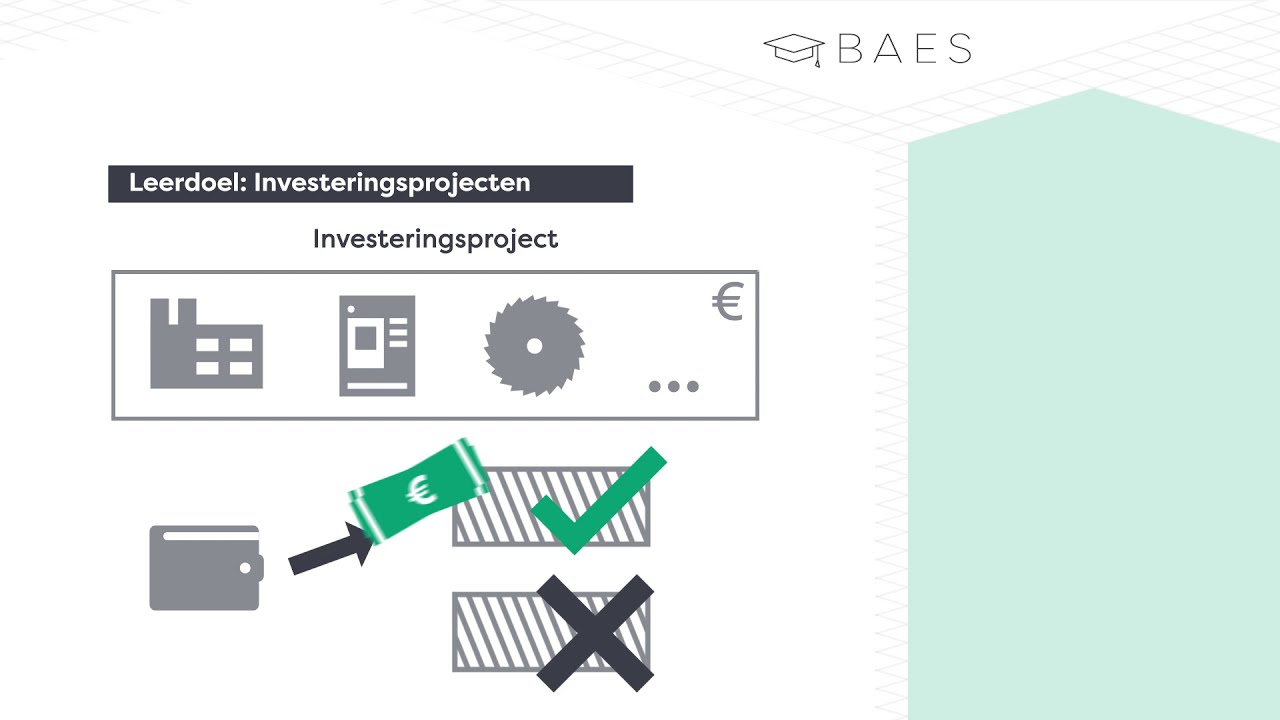 BAES

Leerdoel: Investeringsprojecten

Investeringsproject

€

...

€